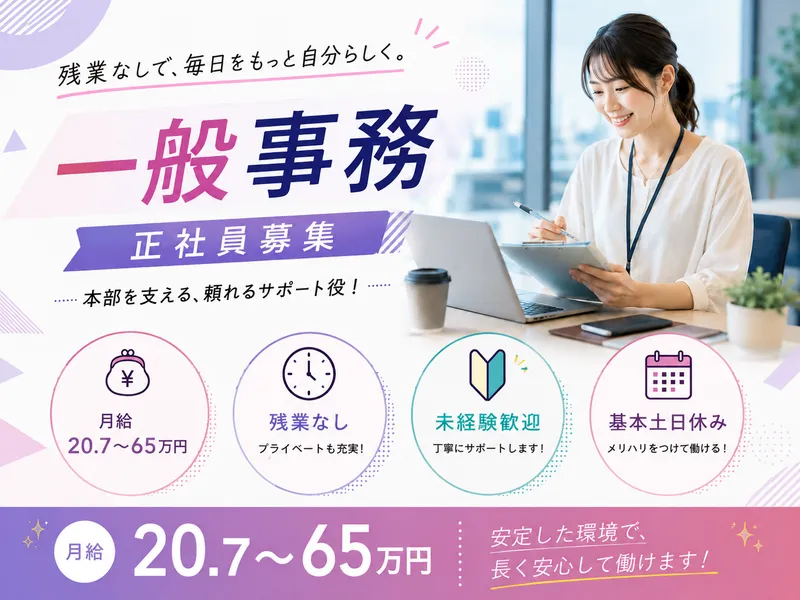 残業なしで、毎日をもっと自分らしく。

一般事務

正社員募集

本部を支える、頼れるサポート役！

¥

月給
20.7～65万円

残業なし
プライベートも充実！

未経験歓迎
丁寧にサポートします！

基本土日休み
メリハリをつけて働ける！

月給 20.7～65万円

安定した環境で、
長く安心して働けます！